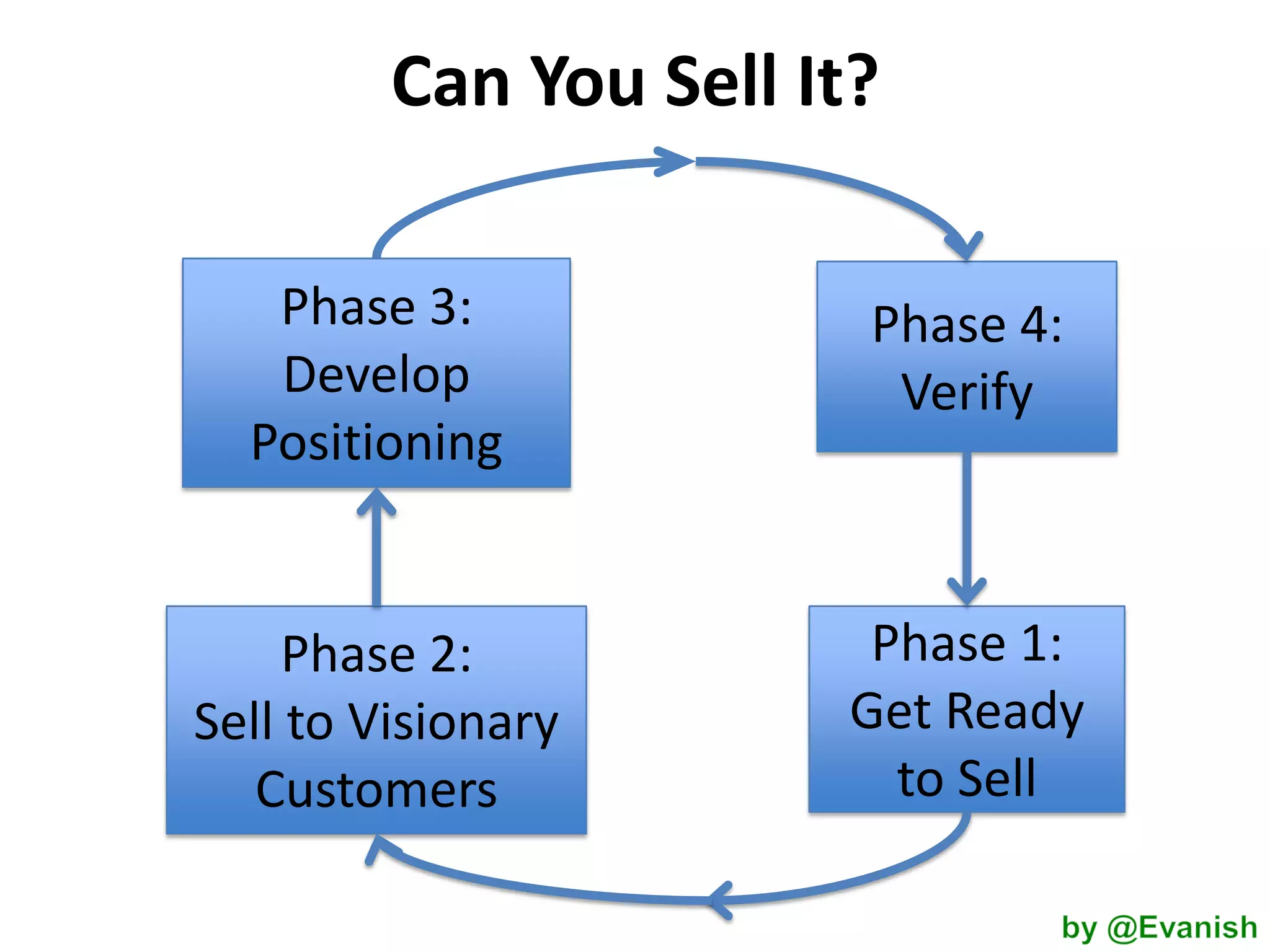 Can You Sell It?

Phase 3: Develop Positioning

Phase 4: Verify

Phase 2: Sell to Visionary Customers

Phase 1: Get Ready to Sell

by @Evanish